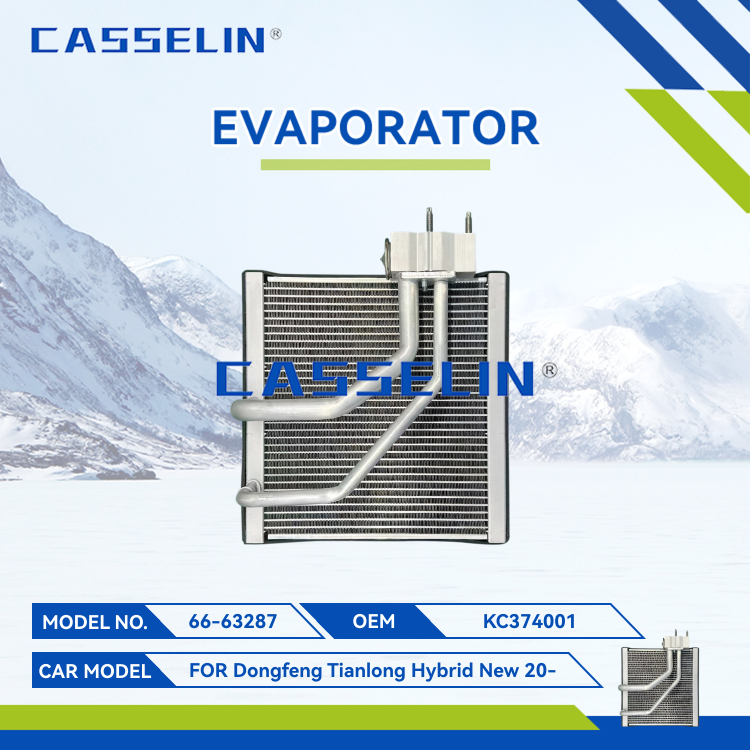 CASSELIN®

EVAPORATOR

CASSELIN®

MODEL NO. 66-63287 OEM KC374001

CAR MODEL FOR Dongfeng Tianlong Hybrid New 20-